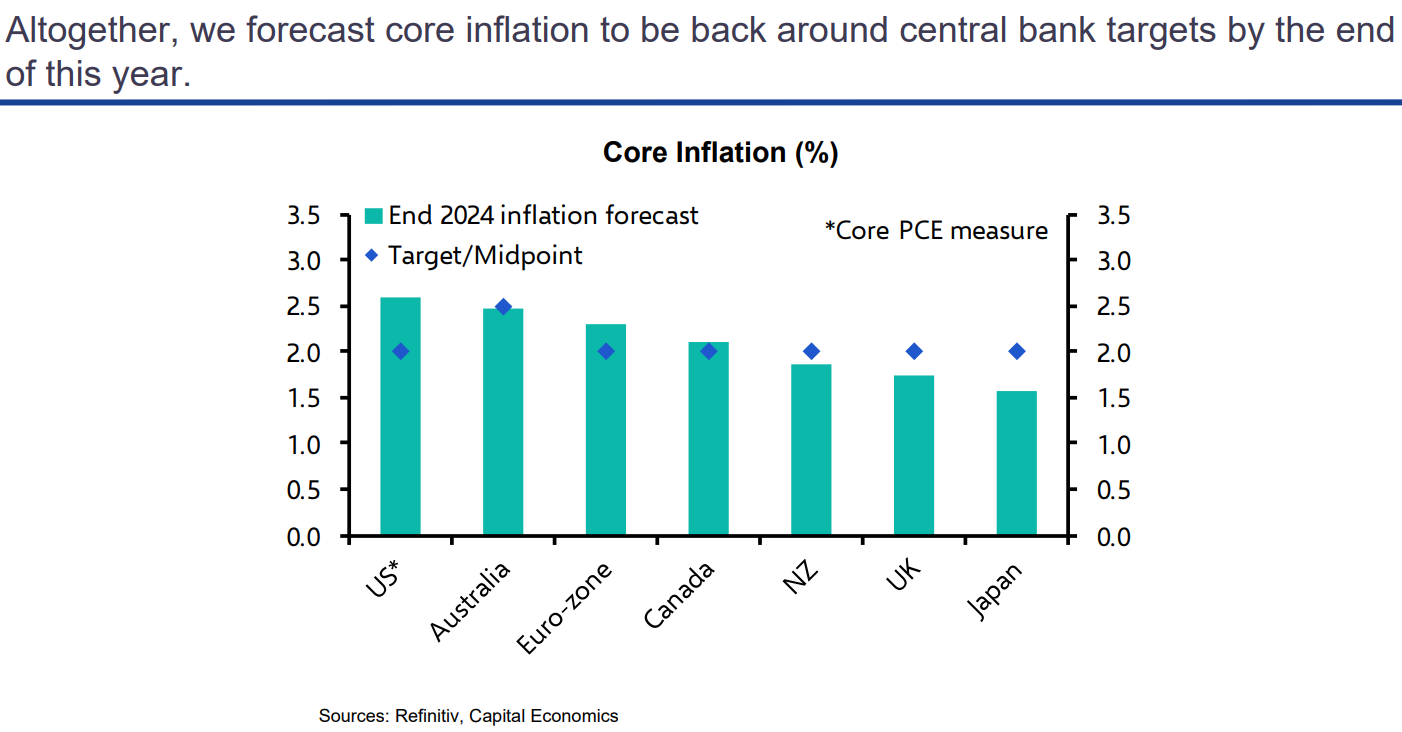 Altogether, we forecast core inflation to be back around central bank targets by the end of this year.

Core Inflation (%)

End 2024 inflation forecast
Target/Midpoint
*Core PCE measure

3.5
3.0
2.5
2.0
1.5
1.0
0.5
0.0

3.5
3.0
2.5
2.0
1.5
1.0
0.5
0.0

US*
Australia
Euro-zone
Canada
NZ
UK
Japan

Sources: Refinitiv, Capital Economics